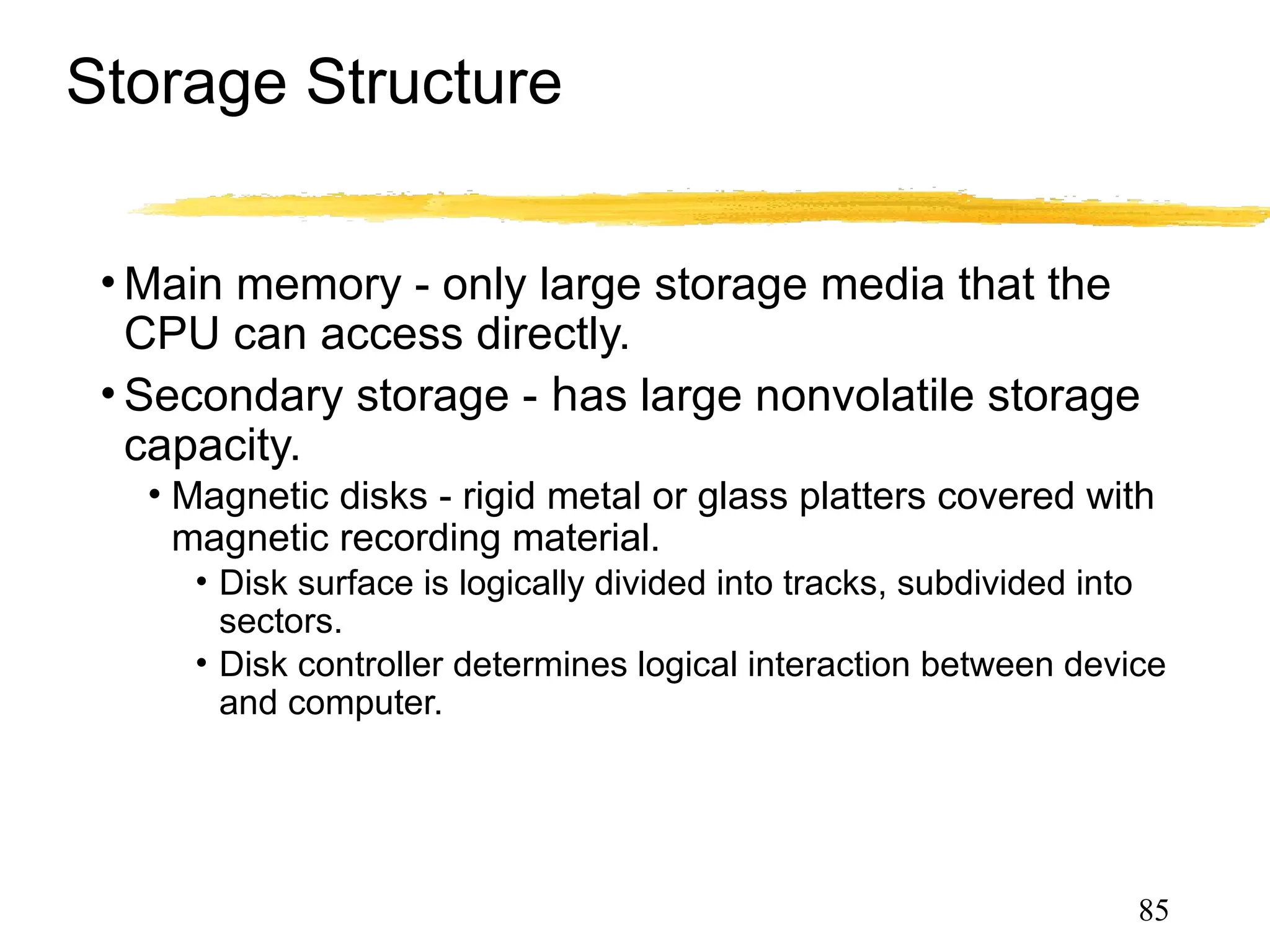 Storage Structure

• Main memory - only large storage media that the CPU can access directly.

• Secondary storage - has large nonvolatile storage capacity.

• Magnetic disks - rigid metal or glass platters covered with magnetic recording material.

• Disk surface is logically divided into tracks, subdivided into sectors.

• Disk controller determines logical interaction between device and computer.

85